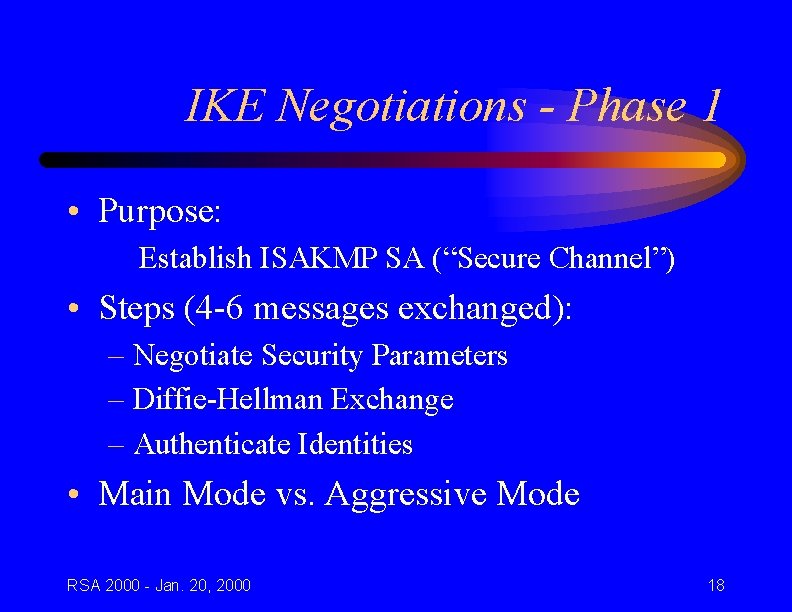 IKE Negotiations - Phase 1

• Purpose:

Establish ISAKMP SA (“Secure Channel”)

• Steps (4-6 messages exchanged):

– Negotiate Security Parameters

– Diffie-Hellman Exchange

– Authenticate Identities

• Main Mode vs. Aggressive Mode

RSA 2000 - Jan. 20, 2000

18